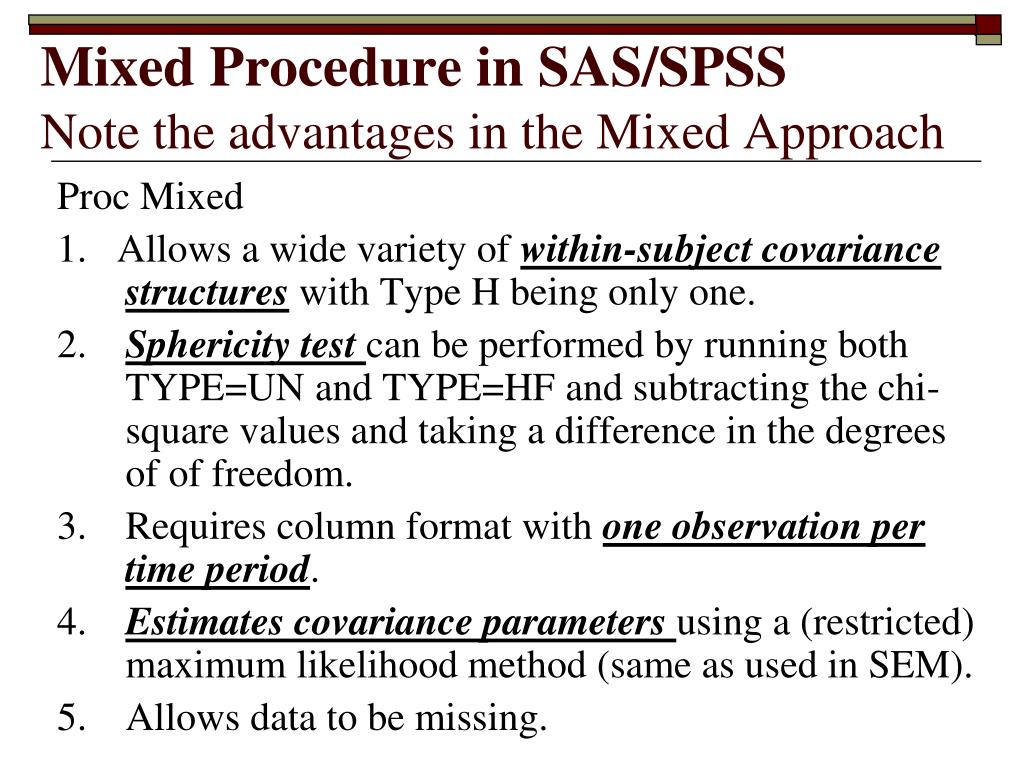 Mixed Procedure in SAS/SPSS
Note the advantages in the Mixed Approach

Proc Mixed

1. Allows a wide variety of within-subject covariance structures with Type H being only one.
2. Sphericity test can be performed by running both TYPE=UN and TYPE=HF and subtracting the chi-square values and taking a difference in the degrees of of freedom.
3. Requires column format with one observation per time period.
4. Estimates covariance parameters using a (restricted) maximum likelihood method (same as used in SEM).
5. Allows data to be missing.